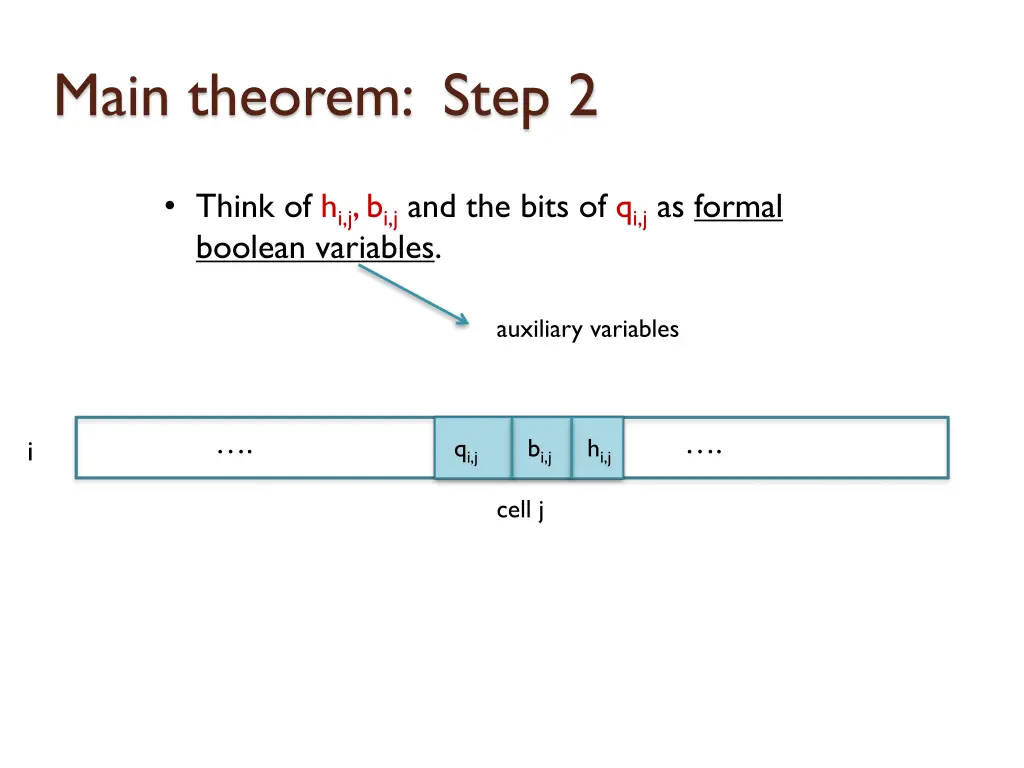 Main theorem: Step 2

• Think of $h_{i,j}$, $b_{i,j}$ and the bits of $q_{i,j}$ as formal boolean variables.

auxiliary variables

i

….

$q_{i,j}$

$b_{i,j}$

$h_{i,j}$

….

cell j